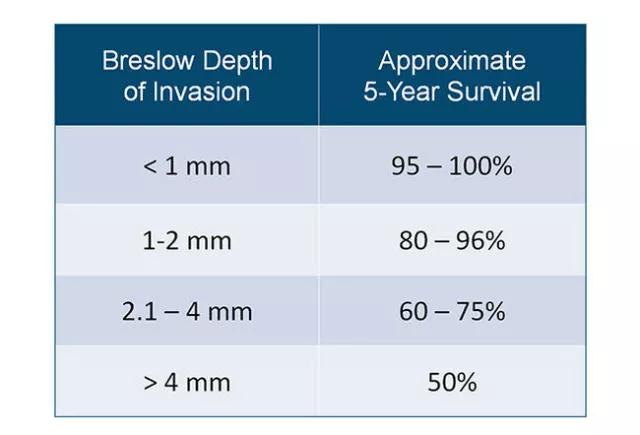 | Breslow Depth of Invasion | Approximate 5-Year Survival |
|---|---|
| < 1 mm | 95 – 100% |
| 1-2 mm | 80 – 96% |
| 2.1 – 4 mm | 60 – 75% |
| > 4 mm | 50% |